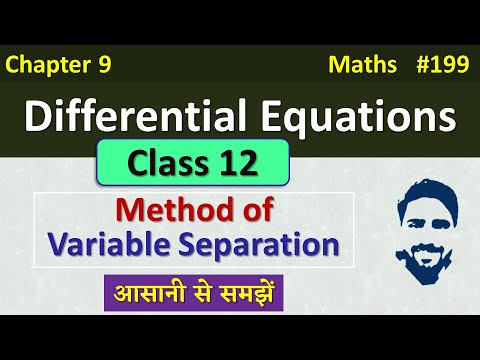 Chapter 9

Maths #199

Differential Equations

Class 12

Method of Variable Separation

आसानी से समझें